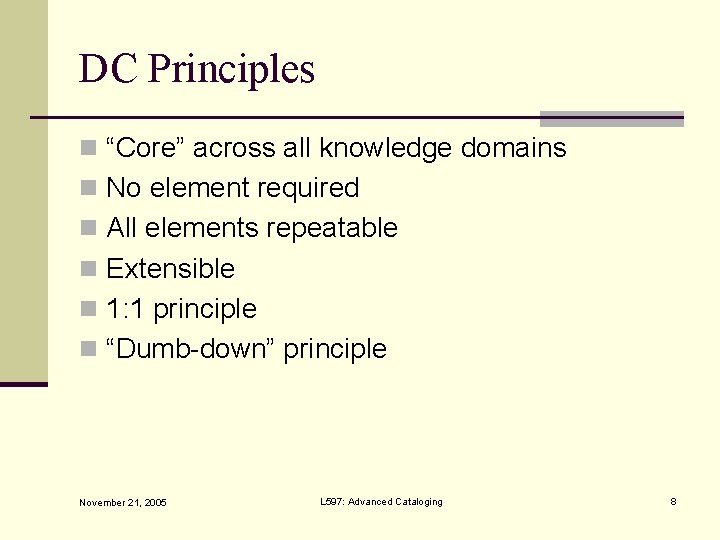 DC Principles

“Core” across all knowledge domains
No element required
All elements repeatable
Extensible
1:1 principle
“Dumb-down” principle

November 21, 2005

L597: Advanced Cataloging

8